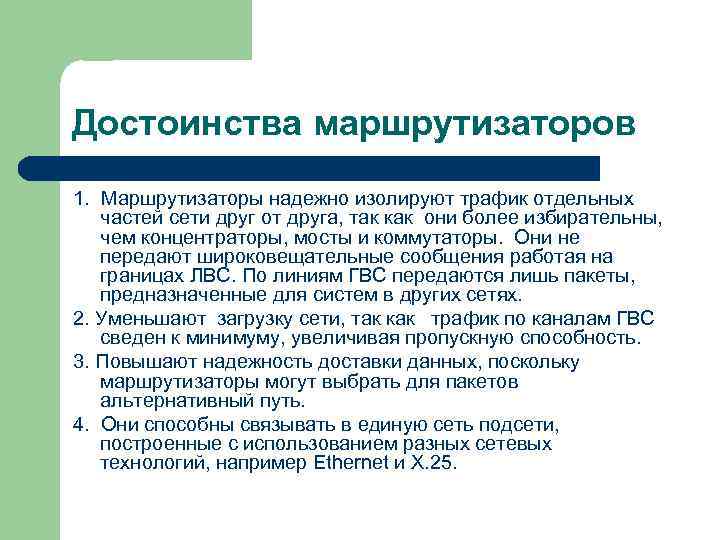 Достоинства маршрутизаторов

1. Маршрутизаторы надежно изолируют трафик отдельных частей сети друг от друга, так как они более избирательны, чем концентраторы, мосты и коммутаторы. Они не передают широковещательные сообщения работая на границах ЛВС. По линиям ГВС передаются лишь пакеты, предназначенные для систем в других сетях.

2. Уменьшают загрузку сети, так как трафик по каналам ГВС сведен к минимуму, увеличивая пропускную способность.

3. Повышают надежность доставки данных, поскольку маршрутизаторы могут выбрать для пакетов альтернативный путь.

4. Они способны связывать в единую сеть подсети, построенные с использованием разных сетевых технологий, например Ethernet и X.25.